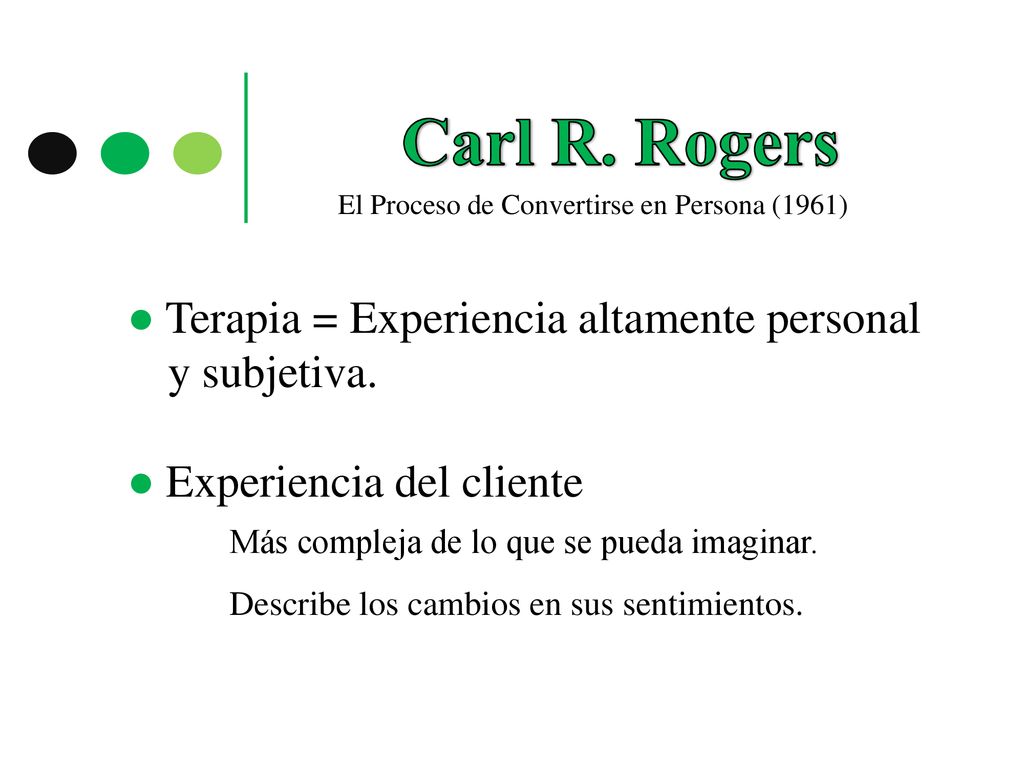 Carl R. Rogers

El Proceso de Convertirse en Persona (1961)

● Terapia = Experiencia altamente personal y subjetiva.

● Experiencia del cliente

Más compleja de lo que se pueda imaginar.

Describe los cambios en sus sentimientos.